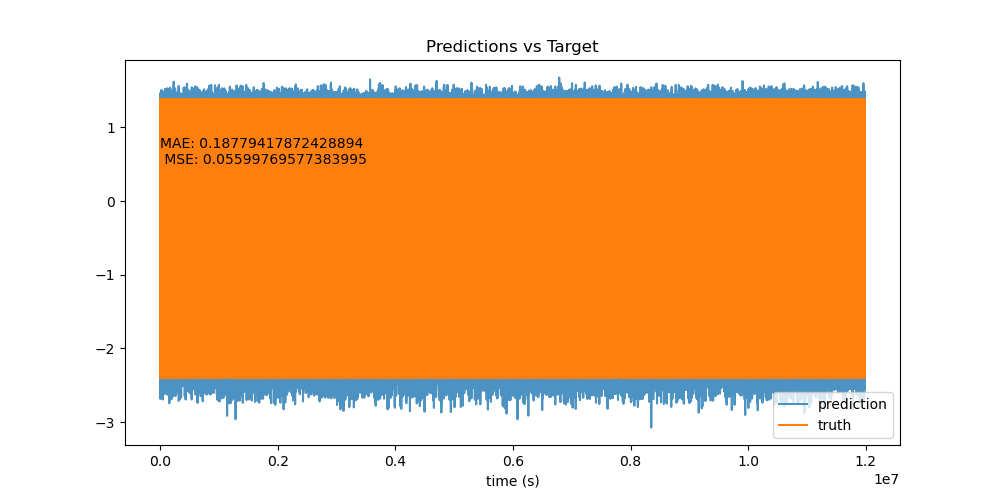 Predictions vs Target

MAE: 0.18779417872428894
MSE: 0.05599769577383995

1
0
−1
−2
−3

0.0 0.2 0.4 0.6 0.8 1.0 1.2
1e7
time (s)

prediction
truth